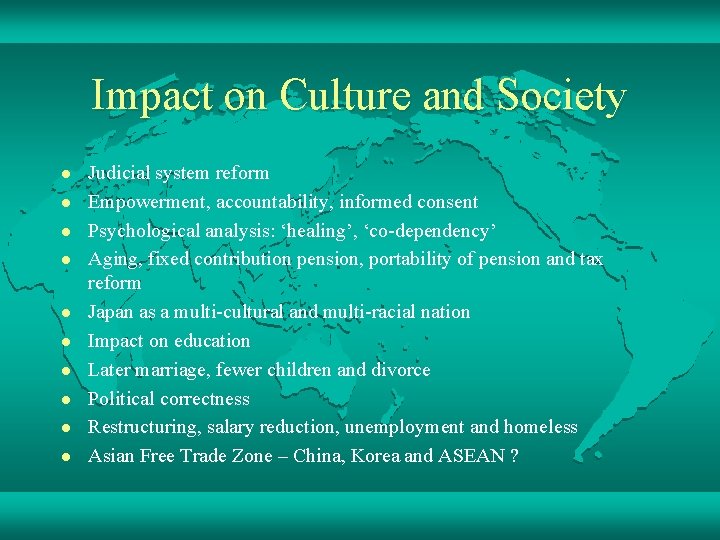 Impact on Culture and Society

- Judicial system reform
- Empowerment, accountability, informed consent
- Psychological analysis: ‘healing’, ‘co-dependency’
- Aging, fixed contribution pension, portability of pension and tax reform
- Japan as a multi-cultural and multi-racial nation
- Impact on education
- Later marriage, fewer children and divorce
- Political correctness
- Restructuring, salary reduction, unemployment and homeless
- Asian Free Trade Zone – China, Korea and ASEAN ?